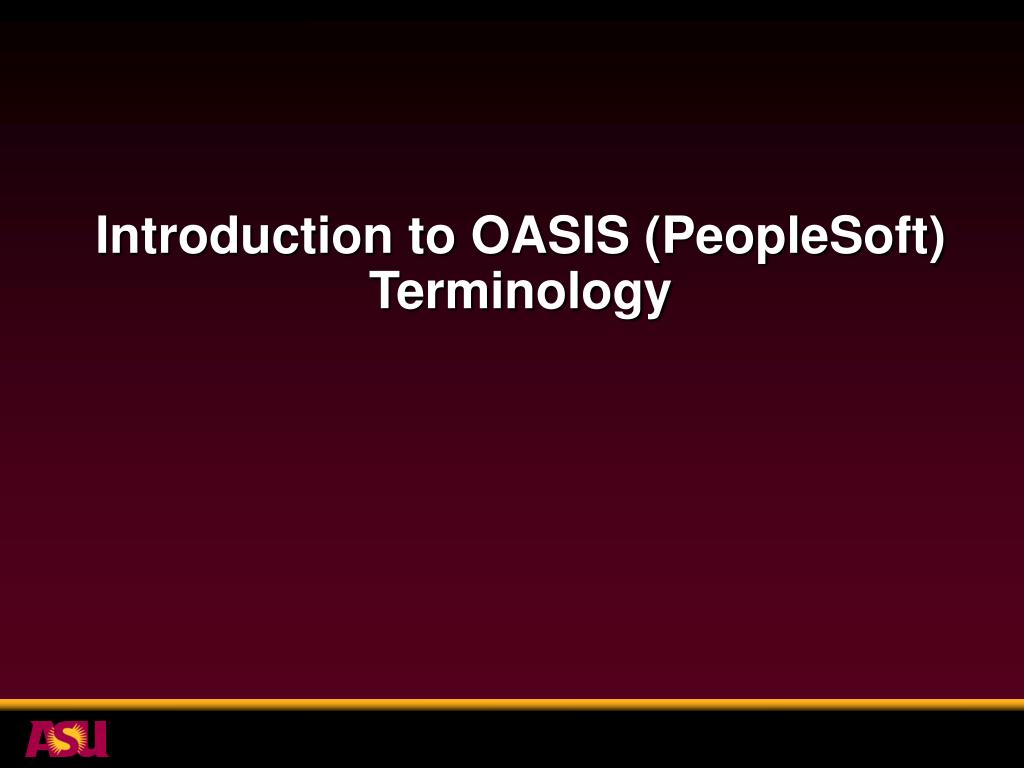 Introduction to OASIS (PeopleSoft) Terminology

ASU